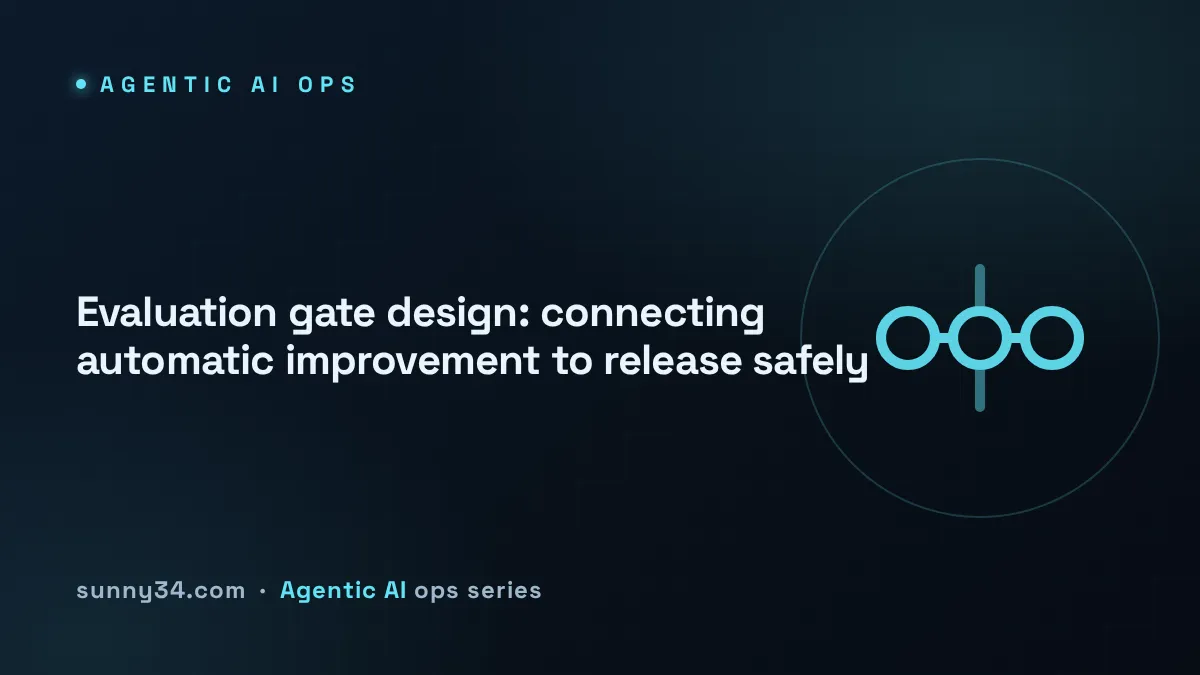 AGENTIC AI OPS

Evaluation gate design: connecting automatic improvement to release safely

sunny34.com · Agentic AI ops series